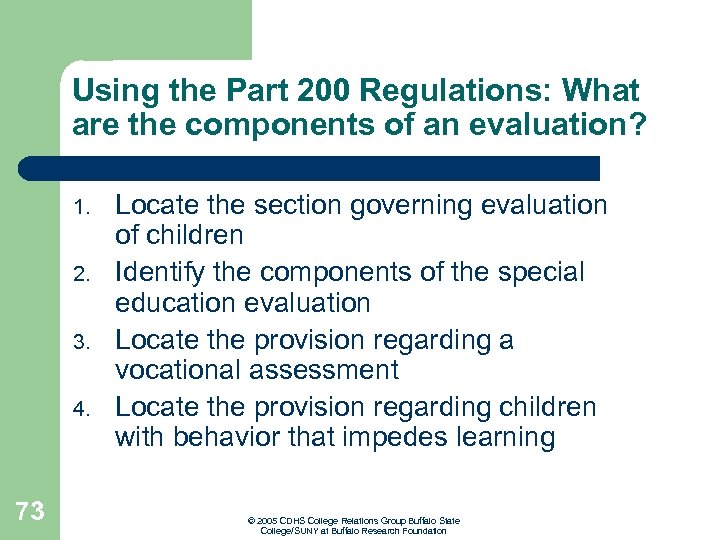 Using the Part 200 Regulations: What are the components of an evaluation?

1. Locate the section governing evaluation of children
2. Identify the components of the special education evaluation
3. Locate the provision regarding a vocational assessment
4. Locate the provision regarding children with behavior that impedes learning

73

© 2005 CDHS College Relations Group Buffalo State College/SUNY at Buffalo Research Foundation